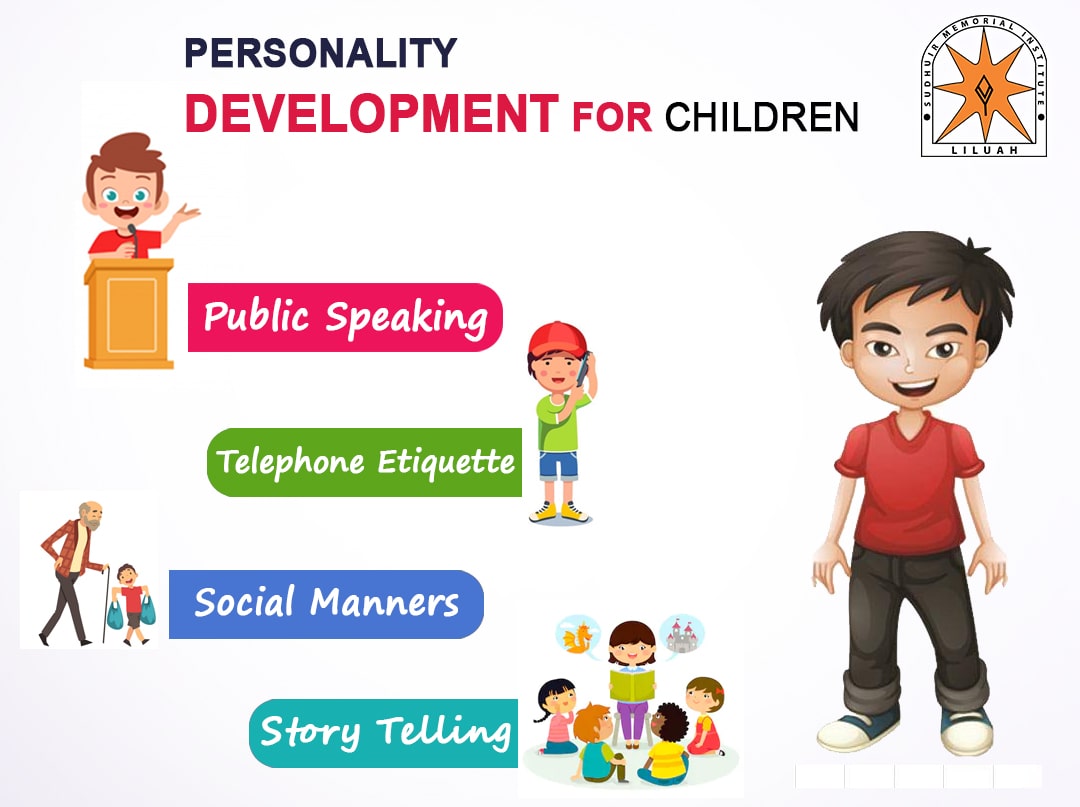 PERSONALITY
DEVELOPMENT FOR CHILDREN

SUDHIR MEMORIAL INSTITUTE
LILUAH

Public Speaking

Telephone Etiquette

Social Manners

Story Telling